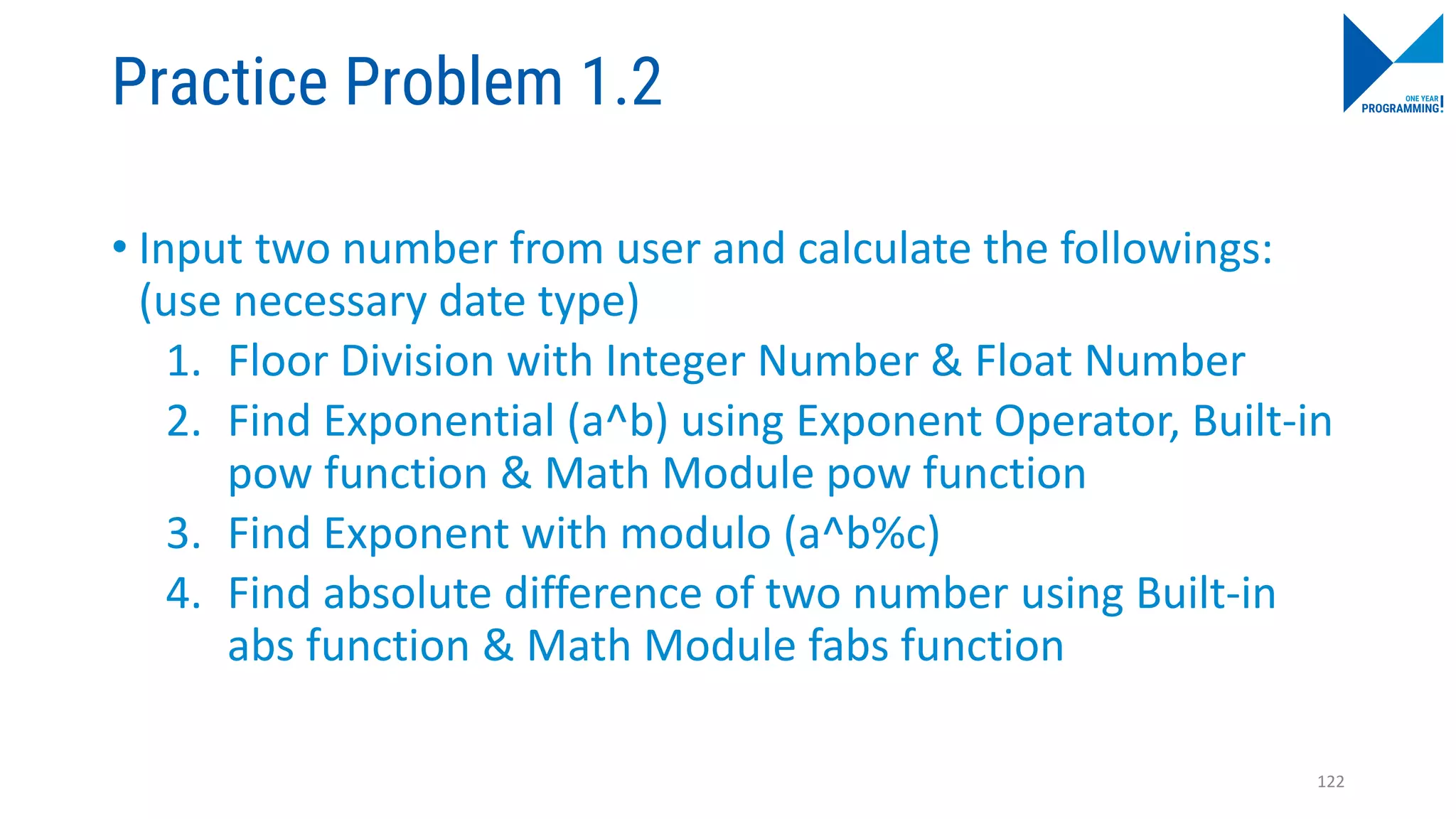 Practice Problem 1.2

ONE YEAR PROGRAMMING!

• Input two number from user and calculate the followings: (use necessary date type)

1. Floor Division with Integer Number & Float Number
2. Find Exponential (a^b) using Exponent Operator, Built-in pow function & Math Module pow function
3. Find Exponent with modulo (a^b%c)
4. Find absolute difference of two number using Built-in abs function & Math Module fabs function

122